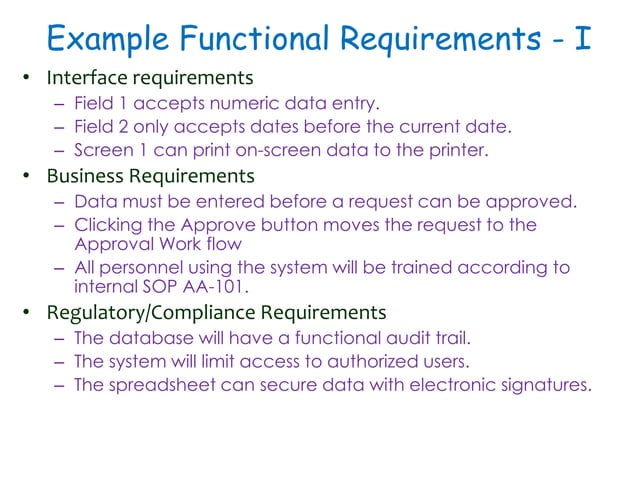 Example Functional Requirements - I

• Interface requirements
  – Field 1 accepts numeric data entry.
  – Field 2 only accepts dates before the current date.
  – Screen 1 can print on-screen data to the printer.
• Business Requirements
  – Data must be entered before a request can be approved.
  – Clicking the Approve button moves the request to the Approval Work flow
  – All personnel using the system will be trained according to internal SOP AA-101.
• Regulatory/Compliance Requirements
  – The database will have a functional audit trail.
  – The system will limit access to authorized users.
  – The spreadsheet can secure data with electronic signatures.